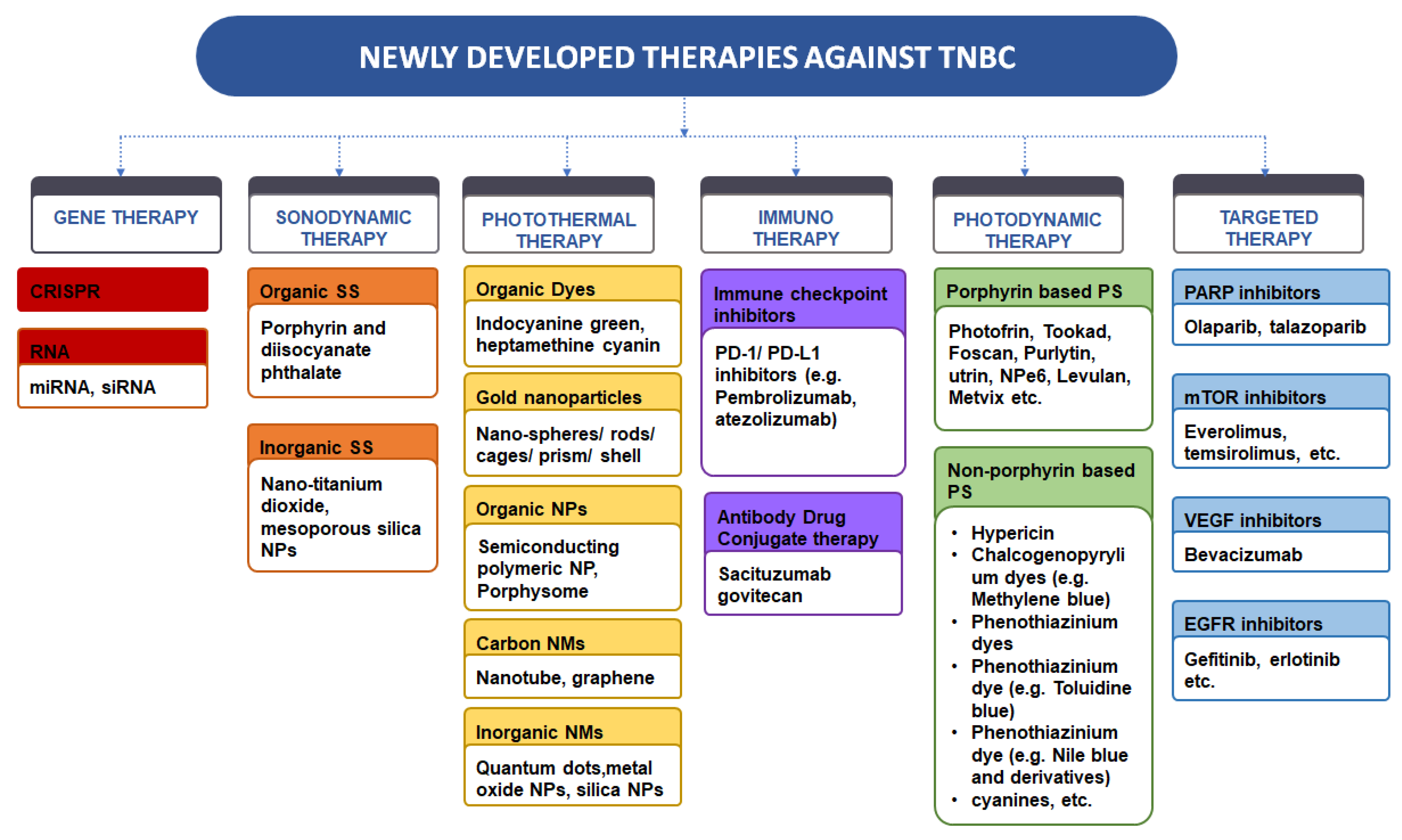 NEWLY DEVELOPED THERAPIES AGAINST TNBC

GENE THERAPY

CRISPR

RNA

miRNA, siRNA

SONODYNAMIC THERAPY

Organic SS

Porphyrin and diisocyanate phthalate

Inorganic SS

Nano-titanium dioxide, mesoporous silica NPs

PHOTOTHERMAL THERAPY

Organic Dyes

Indocyanine green, heptamethine cyanin

Gold nanoparticles

Nano-spheres/ rods/ cages/ prism/ shell

Organic NPs

Semiconducting polymeric NP, Porphysome

Carbon NMs

Nanotube, graphene

Inorganic NMs

Quantum dots,metal oxide NPs, silica NPs

IMMUNO THERAPY

Immune checkpoint inhibitors

PD-1/ PD-L1 inhibitors (e.g. Pembrolizumab, atezolizumab)

Antibody Drug Conjugate therapy

Sacituzumab govitecan

PHOTODYNAMIC THERAPY

Porphyrin based PS

Photofrin, Tookad, Foscan, Purlytin, utrin, NPe6, Levulan, Metvix etc.

Non-porphyrin based PS

• Hypericin
• Chalcogenopyrylium dyes (e.g. Methylene blue)
• Phenothiazinium dyes
• Phenothiazinium dye (e.g. Toluidine blue)
• Phenothiazinium dye (e.g. Nile blue and derivatives)
• cyanines, etc.

TARGETED THERAPY

PARP inhibitors

Olaparib, talazoparib

mTOR inhibitors

Everolimus, temsirolimus, etc.

VEGF inhibitors

Bevacizumab

EGFR inhibitors

Gefitinib, erlotinib etc.